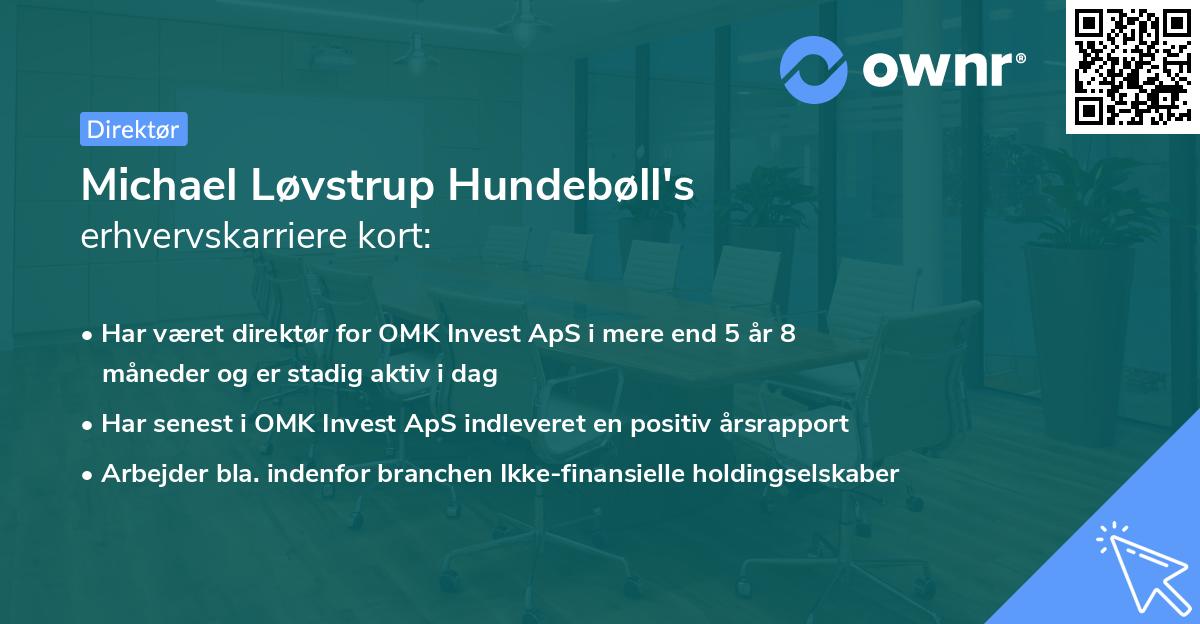 ownr®

Direktør

Michael Løvstrup Hundebøll's
erhvervskarriere kort:

• Har været direktør for OMK Invest ApS i mere end 5 år 8 måneder og er stadig aktiv i dag
• Har senest i OMK Invest ApS indleveret en positiv årsrapport
• Arbejder bla. indenfor branchen Ikke-finansielle holdingselskaber